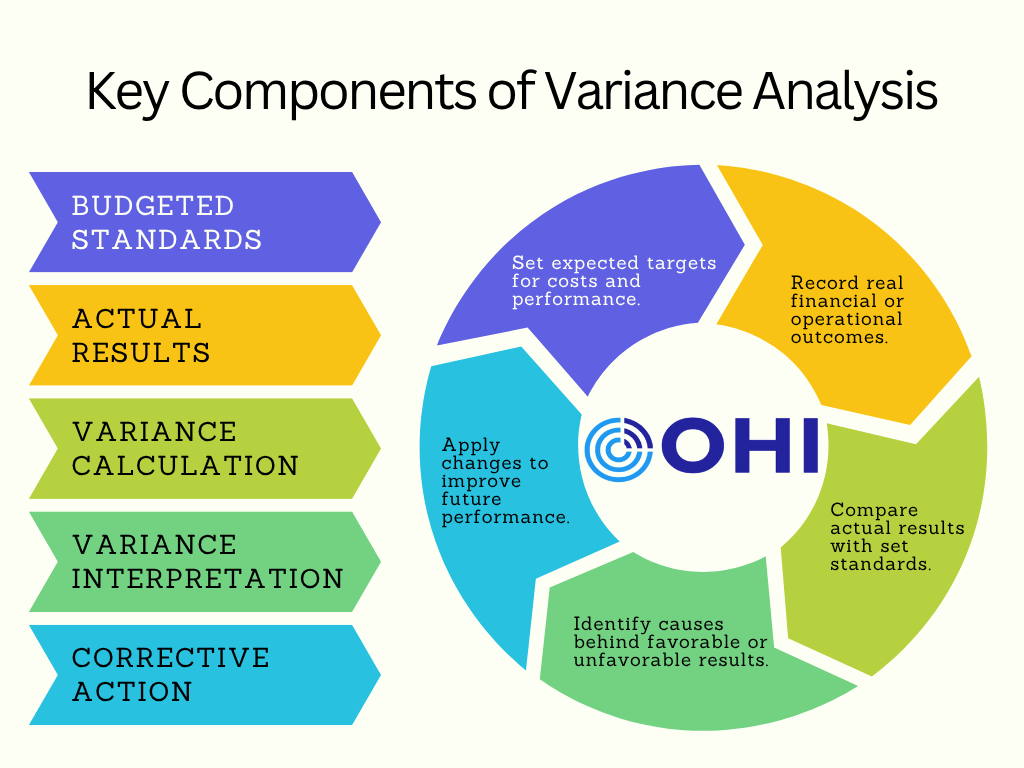 Key Components of Variance Analysis

BUDGETED STANDARDS

ACTUAL RESULTS

VARIANCE CALCULATION

VARIANCE INTERPRETATION

CORRECTIVE ACTION

Set expected targets for costs and performance.

Record real financial or operational outcomes.

Compare actual results with set standards.

Identify causes behind favorable or unfavorable results.

Apply changes to improve future performance.

OHI